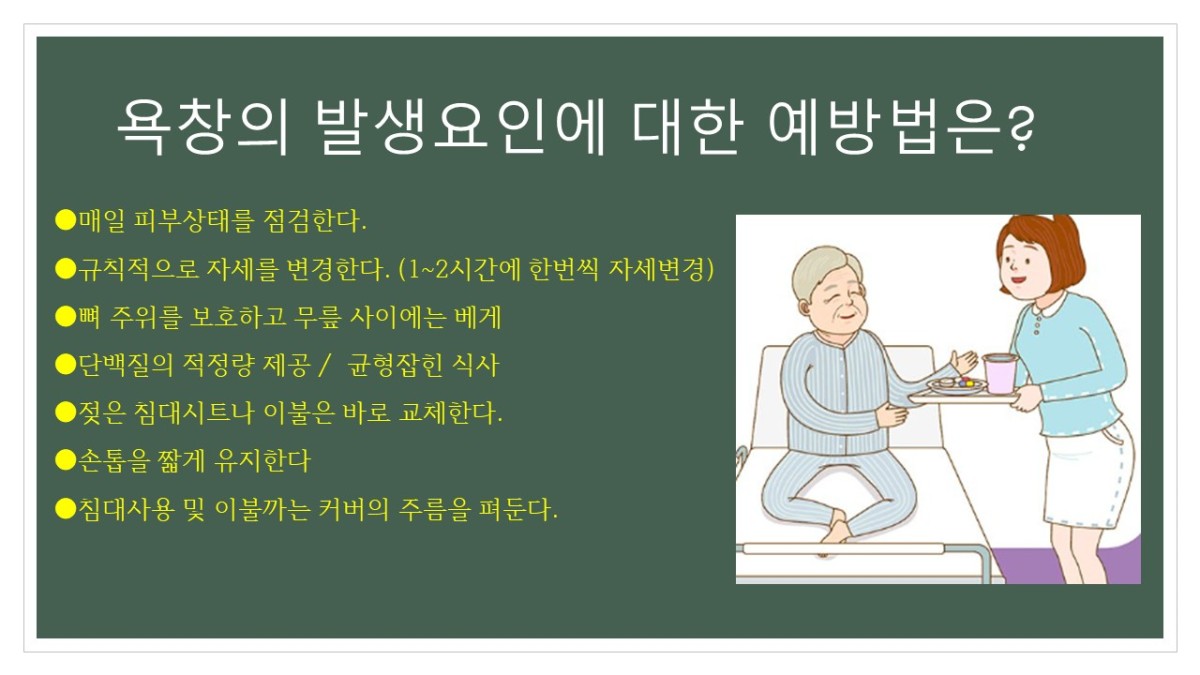 욕창의 발생요인에 대한 예방법은?

●매일 피부상태를 점검한다.

●규칙적으로 자세를 변경한다. (1~2시간에 한번씩 자세변경)

●뼈 주위를 보호하고 무릎 사이에는 베게

●단백질의 적정량 제공 / 균형잡힌 식사

●젖은 침대시트나 이불은 바로 교체한다.

●손톱을 짧게 유지한다

●침대사용 및 이불까는 커버의 주름을 펴둔다.